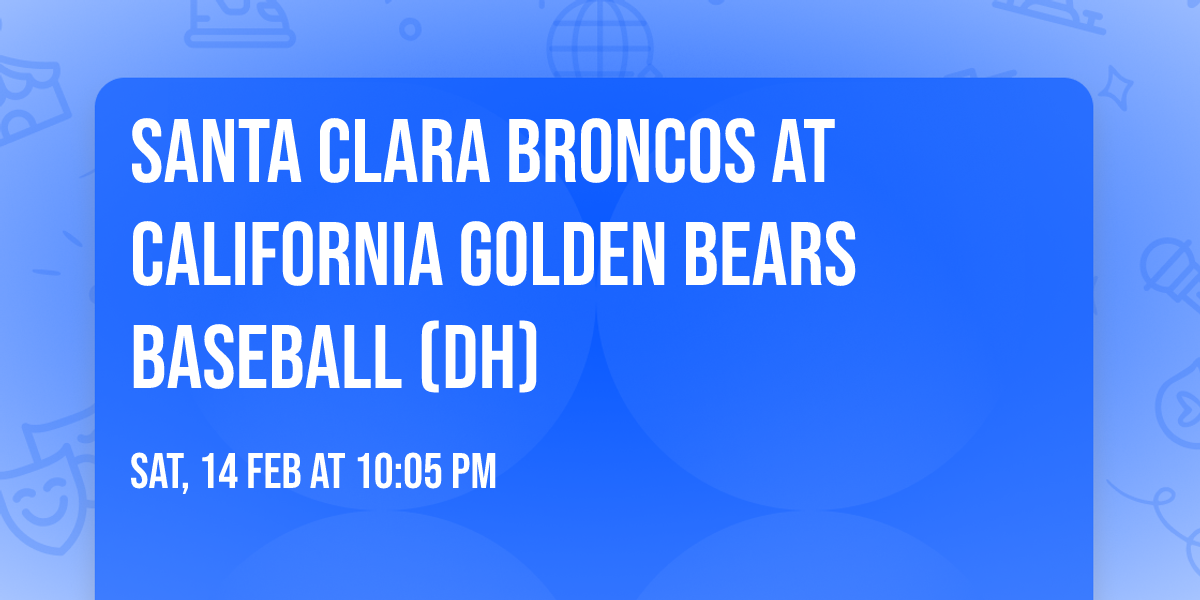 SANTA CLARA BRONCOS AT CALIFORNIA GOLDEN BEARS BASEBALL (DH)

SAT, 14 FEB AT 10:05 PM